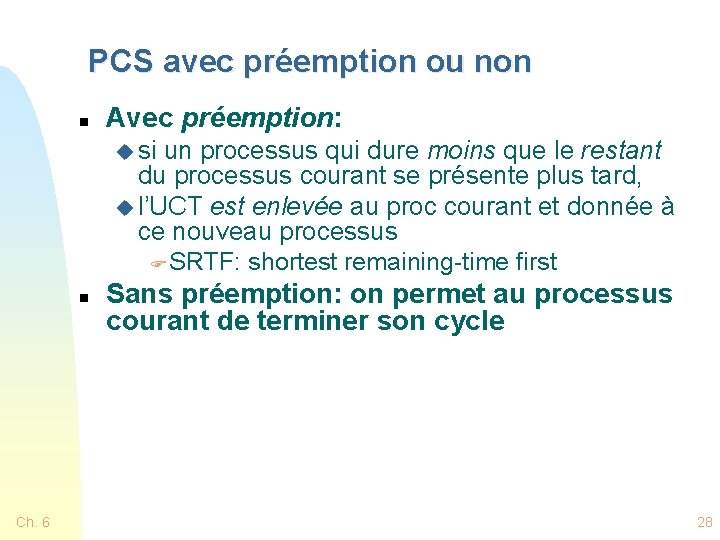 PCS avec préemption ou non

- Avec préemption:
  - si un processus qui dure moins que le restant du processus courant se présente plus tard,
  - l'UCT est enlevée au proc courant et donnée à ce nouveau processus
    - SRTF: shortest remaining-time first
- Sans préemption: on permet au processus courant de terminer son cycle

Ch. 6

28